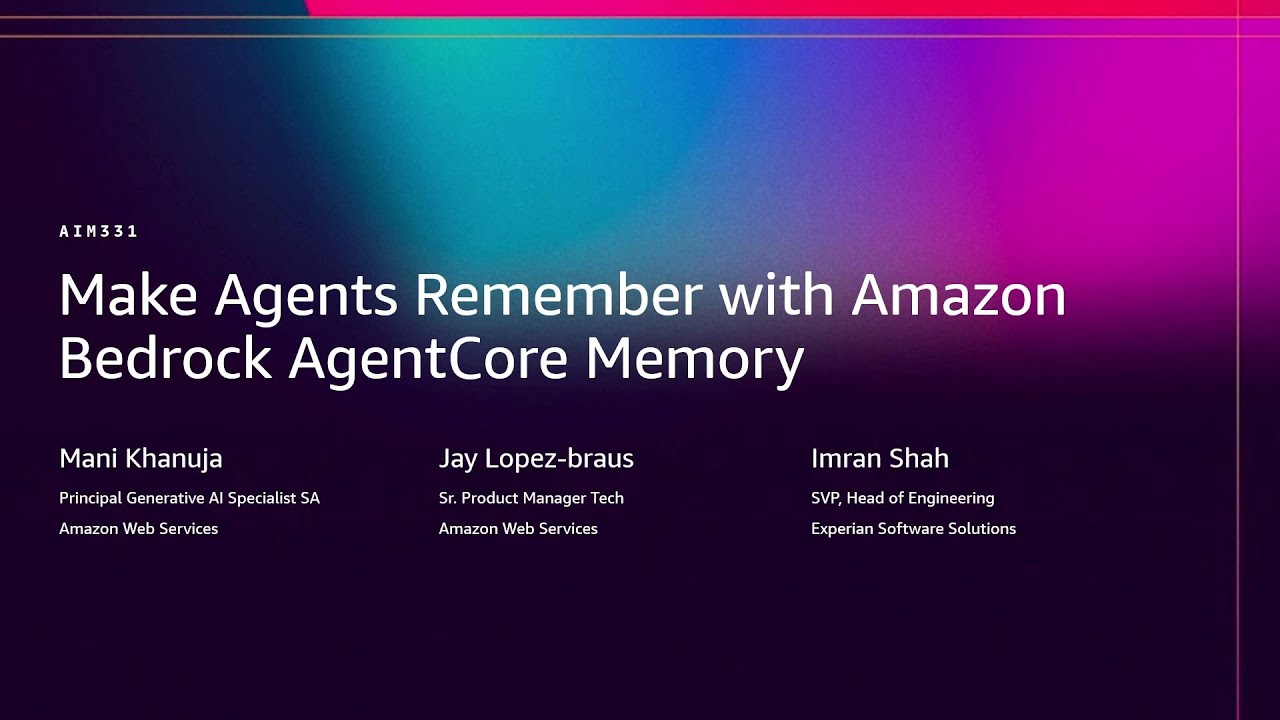 AIM331

Make Agents Remember with Amazon Bedrock AgentCore Memory

Mani Khanuja
Principal Generative AI Specialist SA
Amazon Web Services

Jay Lopez-braus
Sr. Product Manager Tech
Amazon Web Services

Imran Shah
SVP, Head of Engineering
Experian Software Solutions